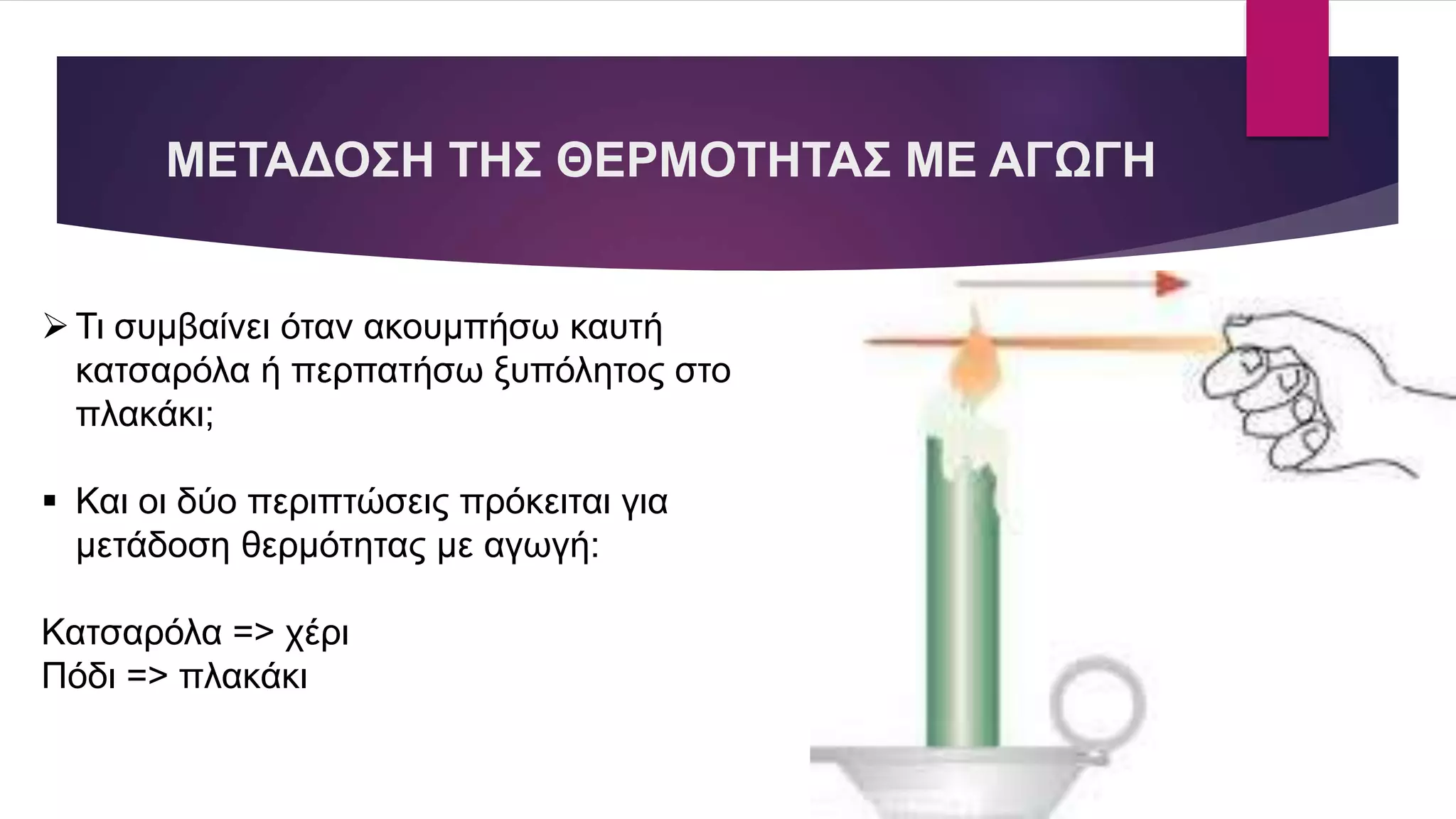 ΜΕΤΑΔΟΣΗ ΤΗΣ ΘΕΡΜΟΤΗΤΑΣ ΜΕ ΑΓΩΓΗ

➢ Τι συμβαίνει όταν ακουμπήσω καυτή κατσαρόλα ή περπατήσω ξυπόλητος στο πλακάκι;

▪ Και οι δύο περιπτώσεις πρόκειται για μετάδοση θερμότητας με αγωγή:

Κατσαρόλα => χέρι
Πόδι => πλακάκι